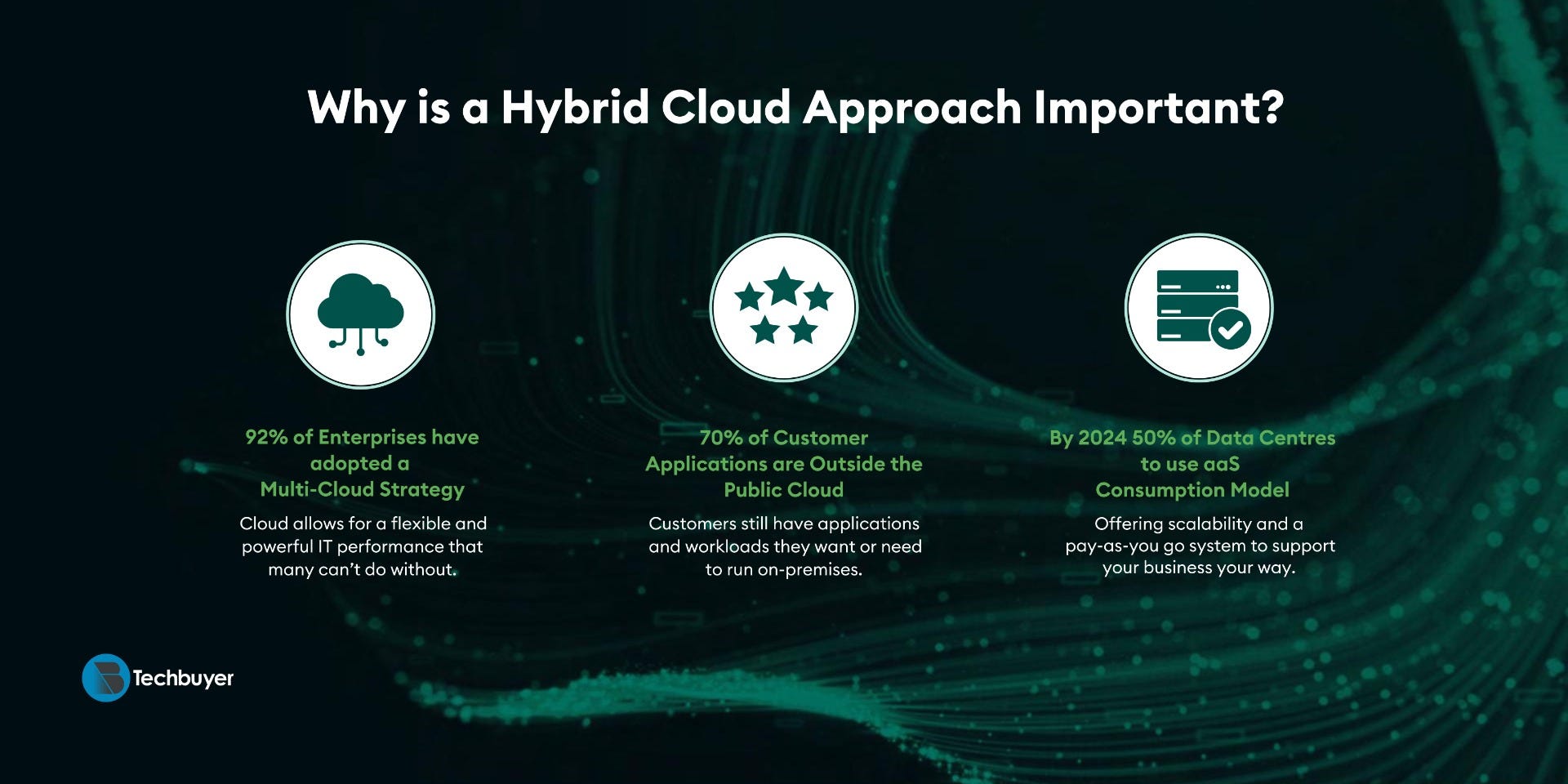 Why is a Hybrid Cloud Approach Important?

92% of Enterprises have adopted a Multi-Cloud Strategy

Cloud allows for a flexible and powerful IT performance that many can't do without.

70% of Customer Applications are Outside the Public Cloud

Customers still have applications and workloads they want or need to run on-premises.

By 2024 50% of Data Centres to use aaS Consumption Model

Offering scalability and a pay-as-you go system to support your business your way.

Techbuyer